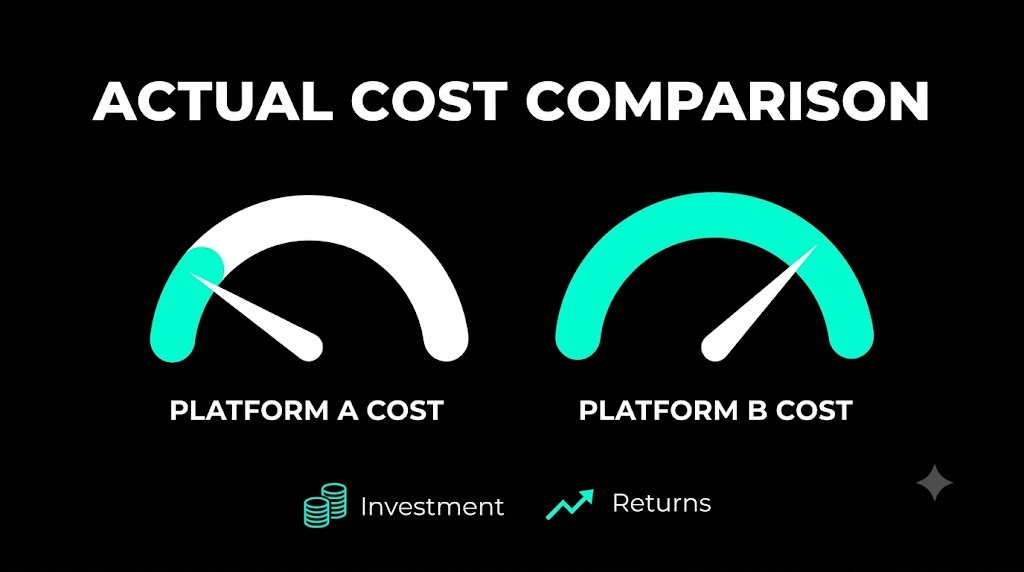 ACTUAL COST COMPARISON

PLATFORM A COST

PLATFORM B COST

Investment Returns